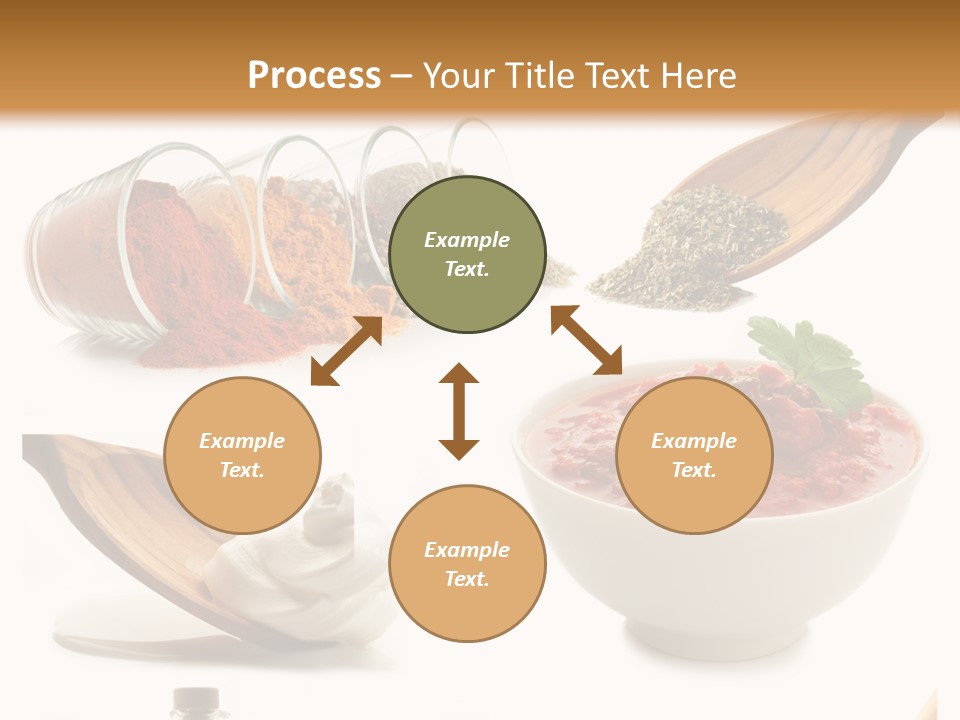 Process – Your Title Text Here

Example Text.

Example Text.

Example Text.

Example Text.